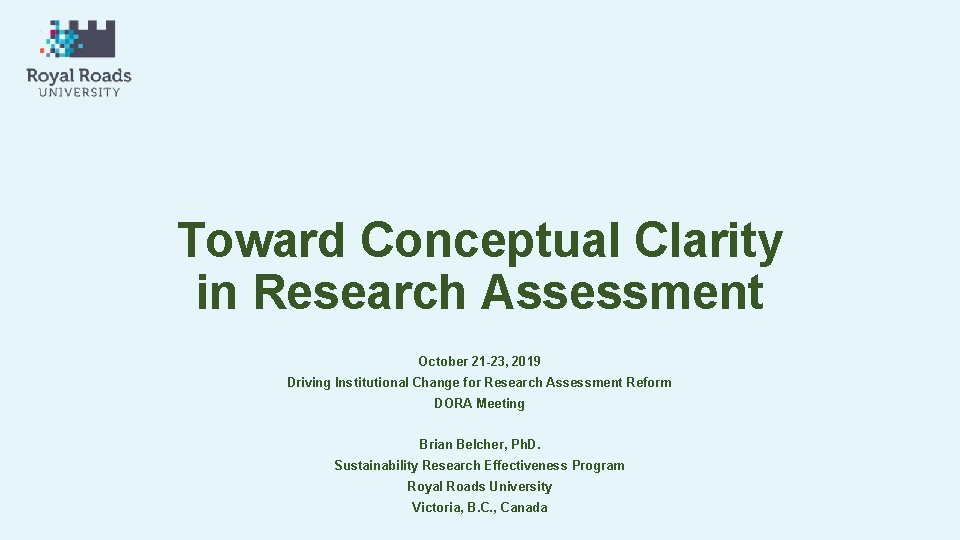 Royal Roads
UNIVERSITY

Toward Conceptual Clarity in Research Assessment

October 21-23, 2019
Driving Institutional Change for Research Assessment Reform
DORA Meeting

Brian Belcher, PhD.
Sustainability Research Effectiveness Program
Royal Roads University
Victoria, B.C., Canada